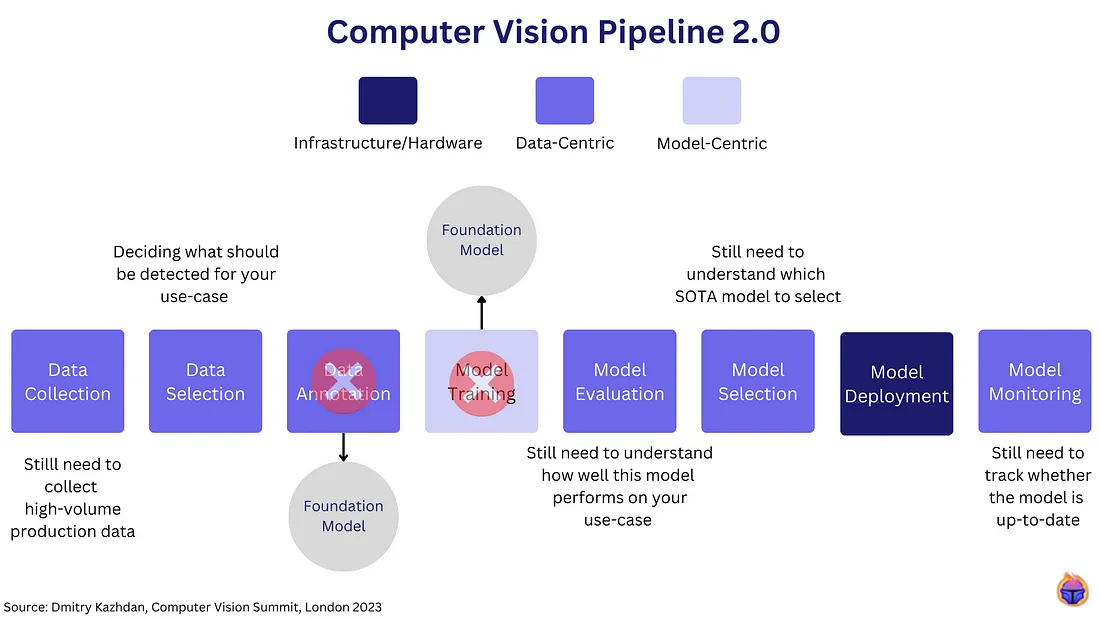 Computer Vision Pipeline 2.0

Infrastructure/Hardware

Data-Centric

Model-Centric

Deciding what should be detected for your use-case

Foundation Model

Still need to understand which SOTA model to select

Data Collection

Data Selection

Data Annotation

Model Training

Model Evaluation

Model Selection

Model Deployment

Model Monitoring

Stilll need to collect high-volume production data

Foundation Model

Still need to understand how well this model performs on your use-case

Still need to track whether the model is up-to-date

Source: Dmitry Kazhdan, Computer Vision Summit, London 2023